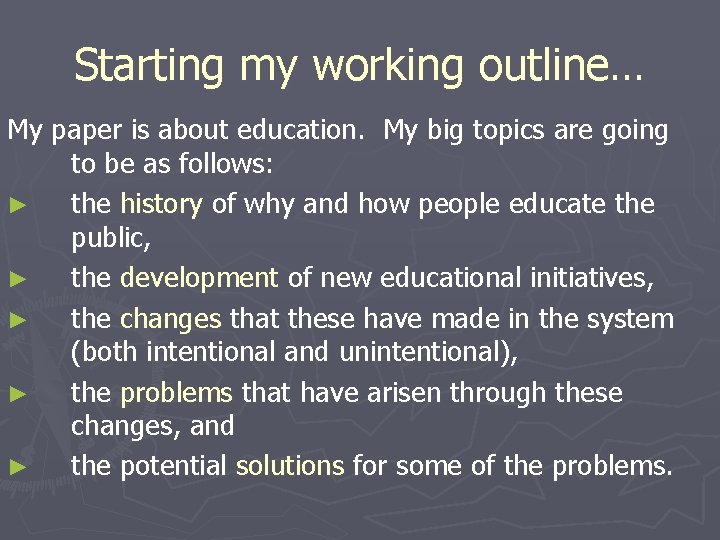 Starting my working outline…

My paper is about education. My big topics are going to be as follows:

► the history of why and how people educate the public,
► the development of new educational initiatives,
► the changes that these have made in the system (both intentional and unintentional),
► the problems that have arisen through these changes, and
► the potential solutions for some of the problems.